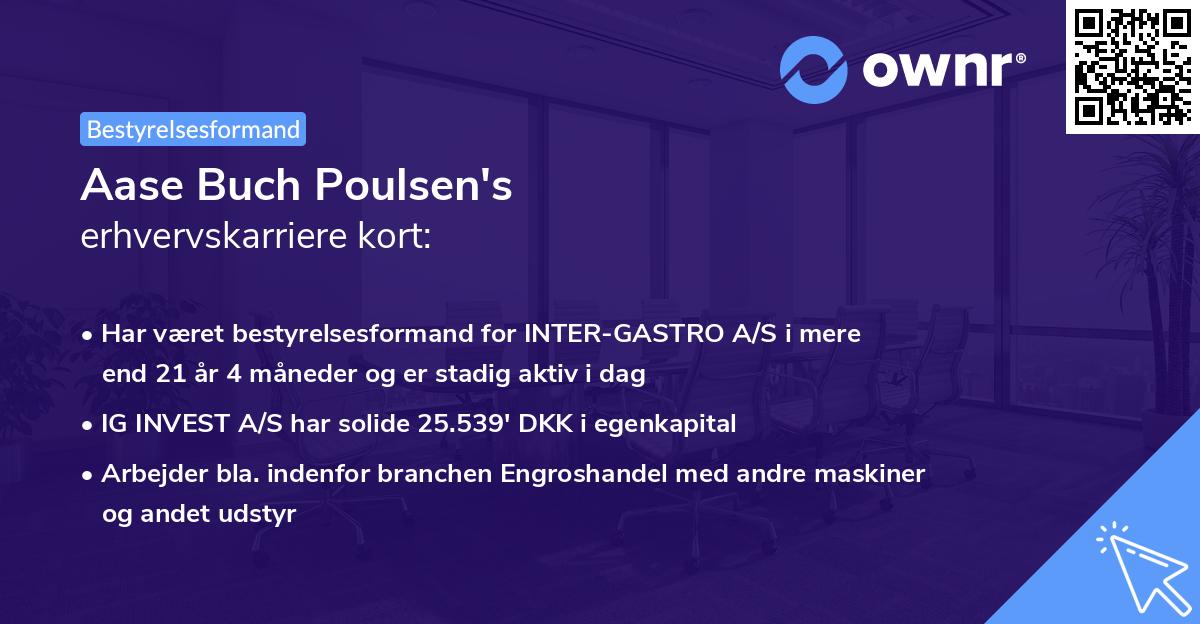 ownr®

Bestyrelsesformand

Aase Buch Poulsen's
erhvervskarriere kort:

• Har været bestyrelsesformand for INTER-GASTRO A/S i mere end 21 år 4 måneder og er stadig aktiv i dag

• IG INVEST A/S har solide 25.539' DKK i egenkapital

• Arbejder bla. indenfor branchen Engroshandel med andre maskiner og andet udstyr